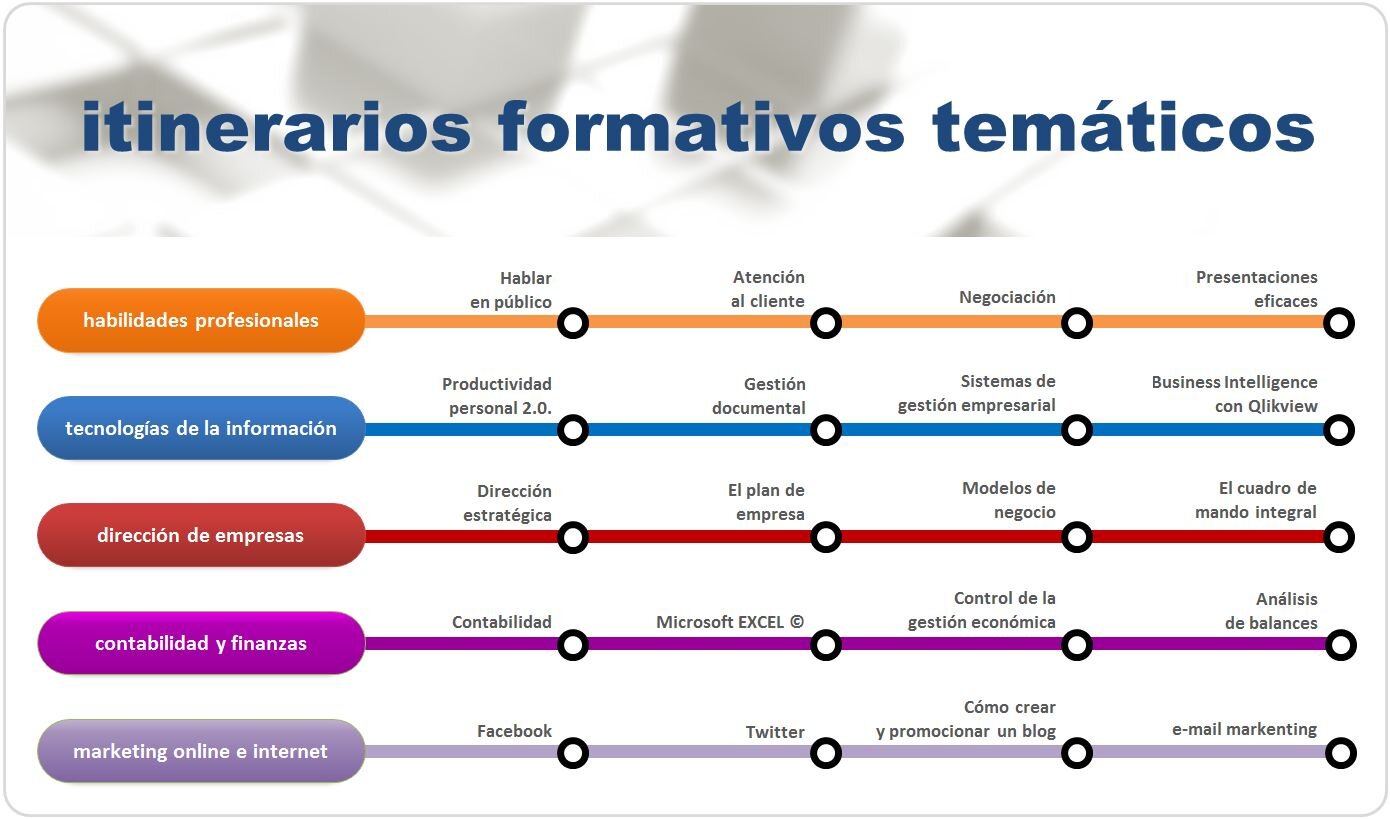 itinerarios formativos temáticos

habilidades profesionales

Hablar en público

Atención al cliente

Negociación

Presentaciones eficaces

tecnologías de la información

Productividad personal 2.0.

Gestión documental

Sistemas de gestión empresarial

Business Intelligence con Qlikview

dirección de empresas

Dirección estratégica

El plan de empresa

Modelos de negocio

El cuadro de mando integral

contabilidad y finanzas

Contabilidad

Microsoft EXCEL ©

Control de la gestión económica

Análisis de balances

marketing online e internet

Facebook

Twitter

Cómo crear y promocionar un blog

e-mail markenting